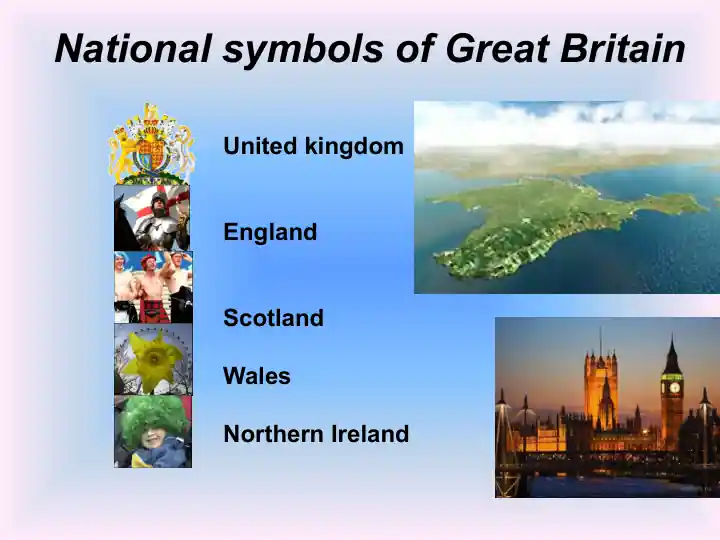 National symbols of Great Britain

United kingdom

England

Scotland

Wales

Northern Ireland